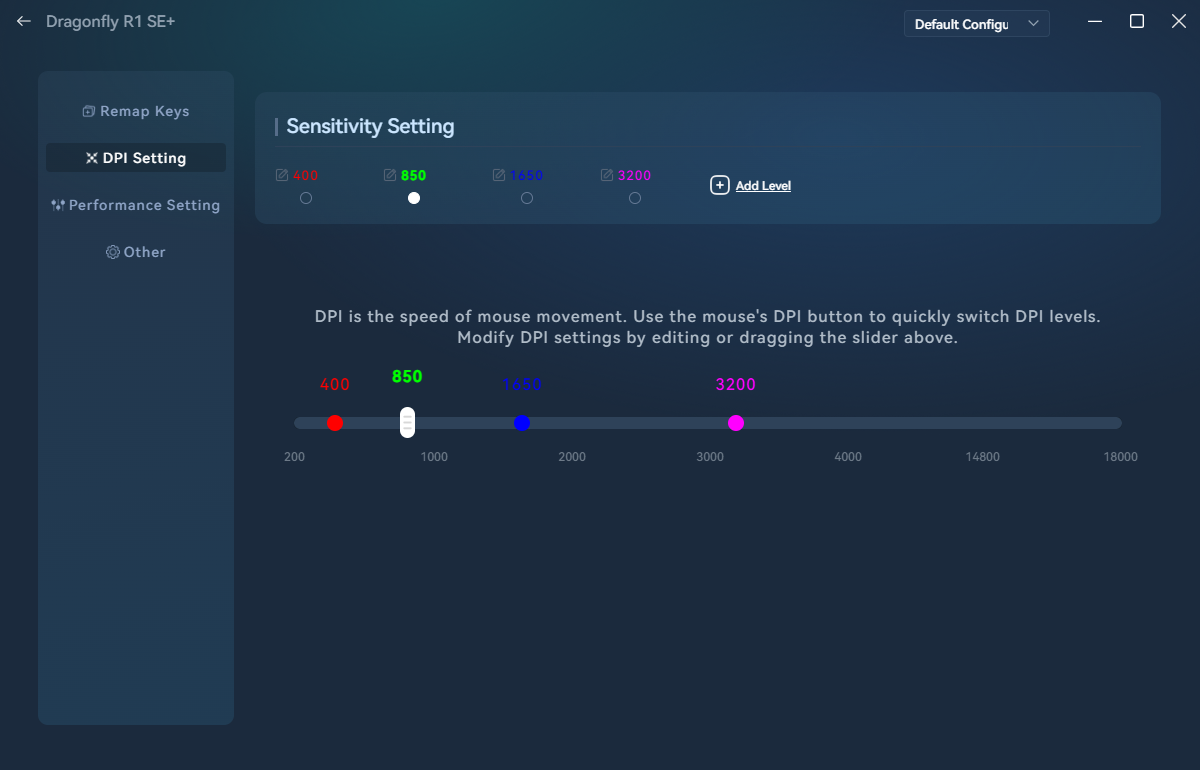 Dragonfly R1 SE+

Default Configu

Remap Keys

DPI Setting

Performance Setting

Other

Sensitivity Setting

400

850

1650

3200

Add Level

DPI is the speed of mouse movement. Use the mouse's DPI button to quickly switch DPI levels. Modify DPI settings by editing or dragging the slider above.

400

850

1650

3200

200

1000

2000

3000

4000

14800

18000